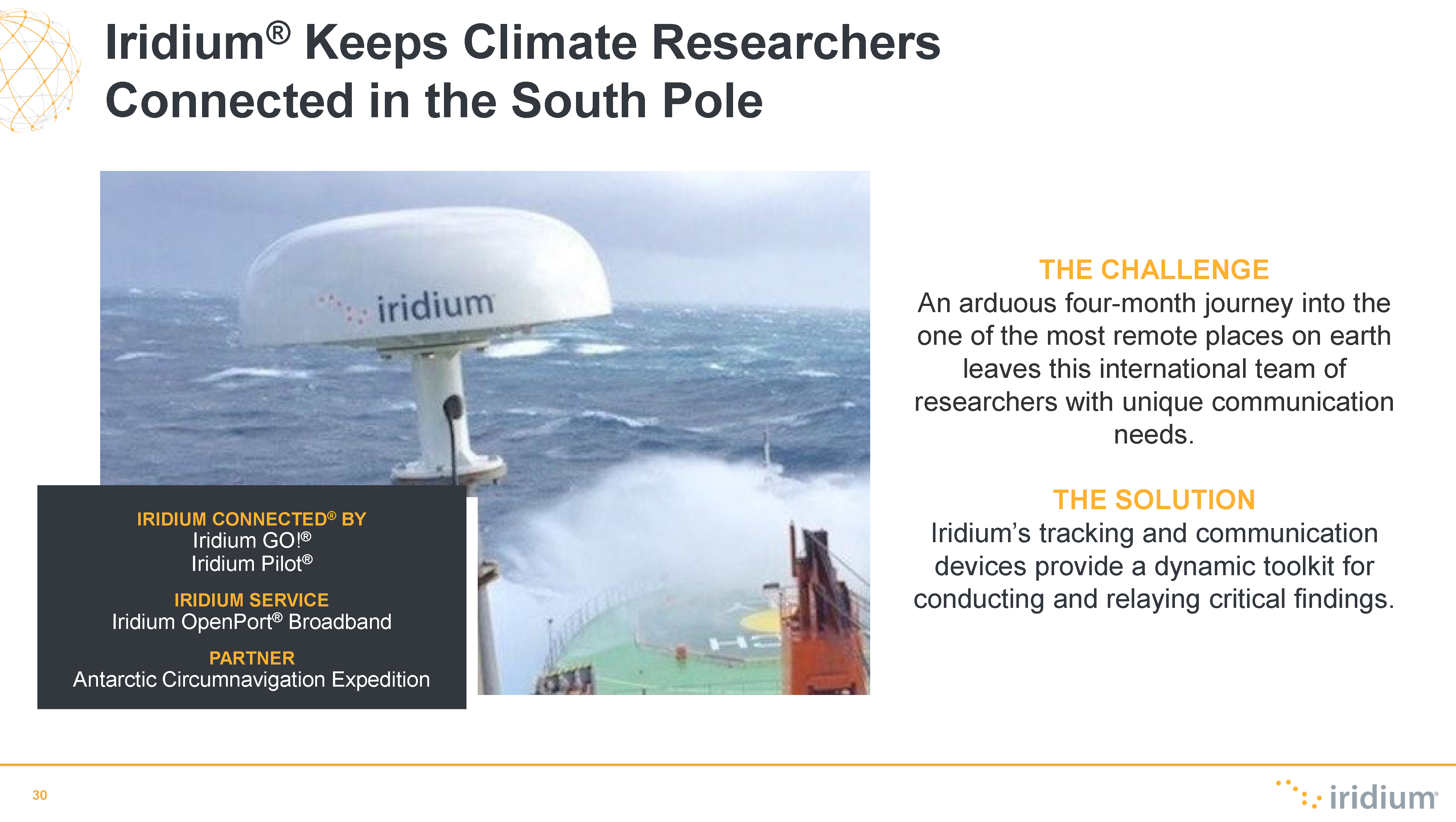 Iridium® Keeps Climate Researchers Connected in the South Pole

iridium

IRIDIUM CONNECTED® BY
Iridium GO!®
Iridium Pilot®

IRIDIUM SERVICE
Iridium OpenPort® Broadband

PARTNER
Antarctic Circumnavigation Expedition

THE CHALLENGE
An arduous four-month journey into the one of the most remote places on earth leaves this international team of researchers with unique communication needs.

THE SOLUTION
Iridium's tracking and communication devices provide a dynamic toolkit for conducting and relaying critical findings.

30

iridium